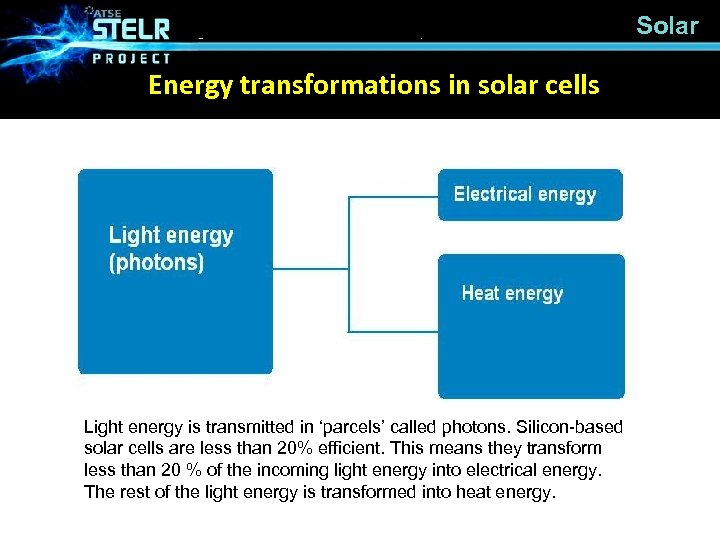 ATSE STELR PROJECT

Solar

Energy transformations in solar cells

Light energy (photons)

Electrical energy

Heat energy

Light energy is transmitted in ‘parcels’ called photons. Silicon-based solar cells are less than 20% efficient. This means they transform less than 20 % of the incoming light energy into electrical energy. The rest of the light energy is transformed into heat energy.